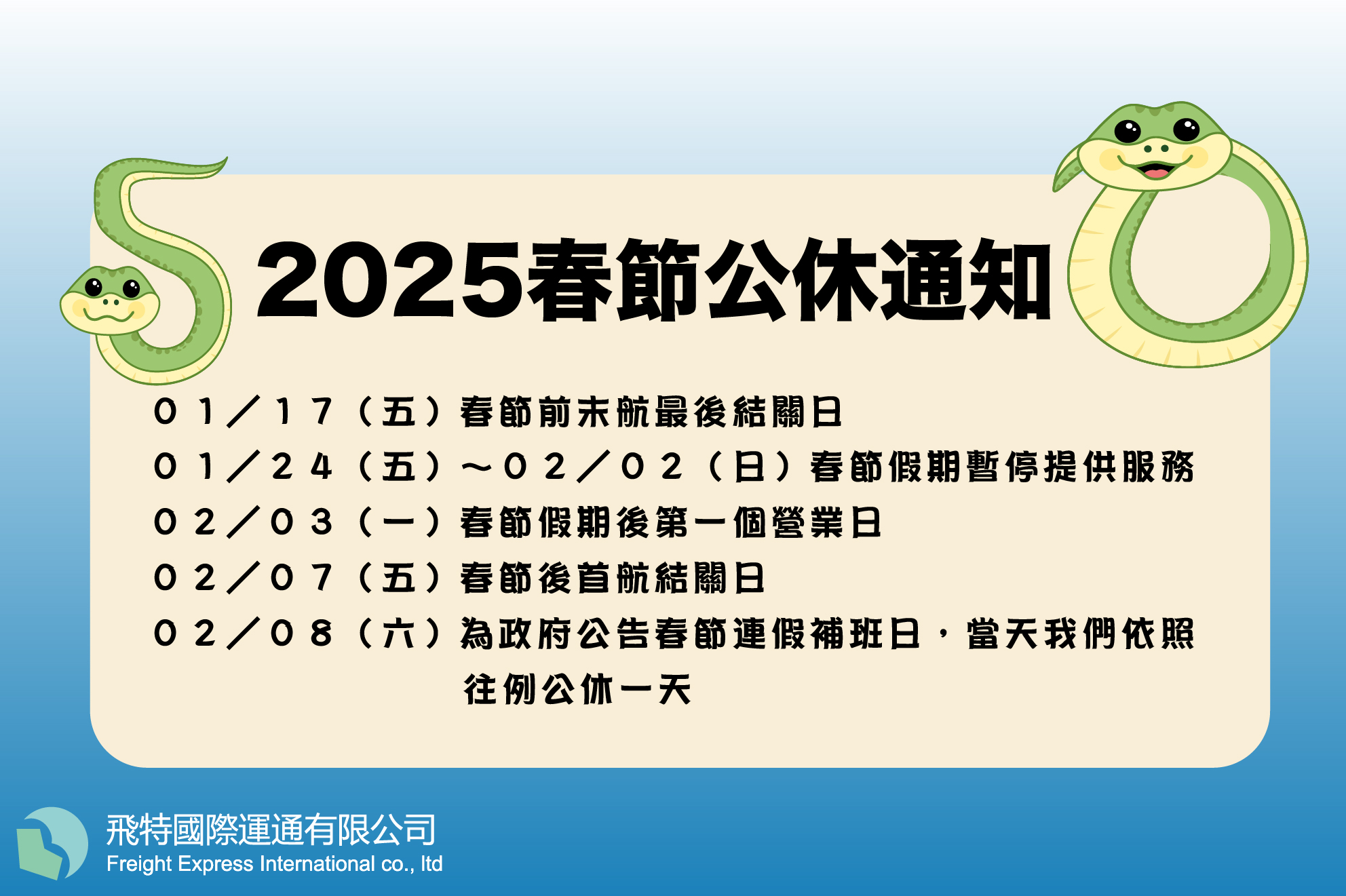 2025春節公休通知

０１／１７（五）春節前末航最後結關日

０１／２４（五）～０２／０２（日）春節假期暫停提供服務

０２／０３（一）春節假期後第一個營業日

０２／０７（五）春節後首航結關日

０２／０８（六）為政府公告春節連假補班日，當天我們依照往例公休一天

飛特國際運通有限公司
Freight Express International co., ltd